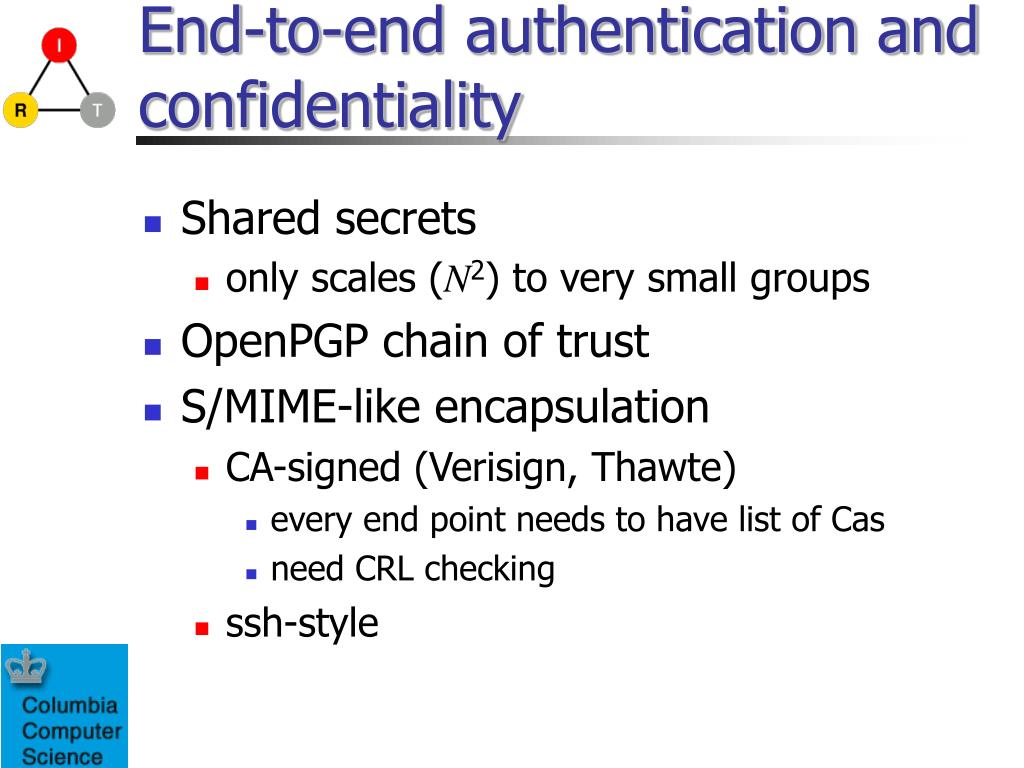 I

R T

End-to-end authentication and confidentiality

- Shared secrets
  - only scales ($N^2$) to very small groups
- OpenPGP chain of trust
- S/MIME-like encapsulation
  - CA-signed (Verisign, Thawte)
    - every end point needs to have list of Cas
    - need CRL checking
  - ssh-style

Columbia Computer Science